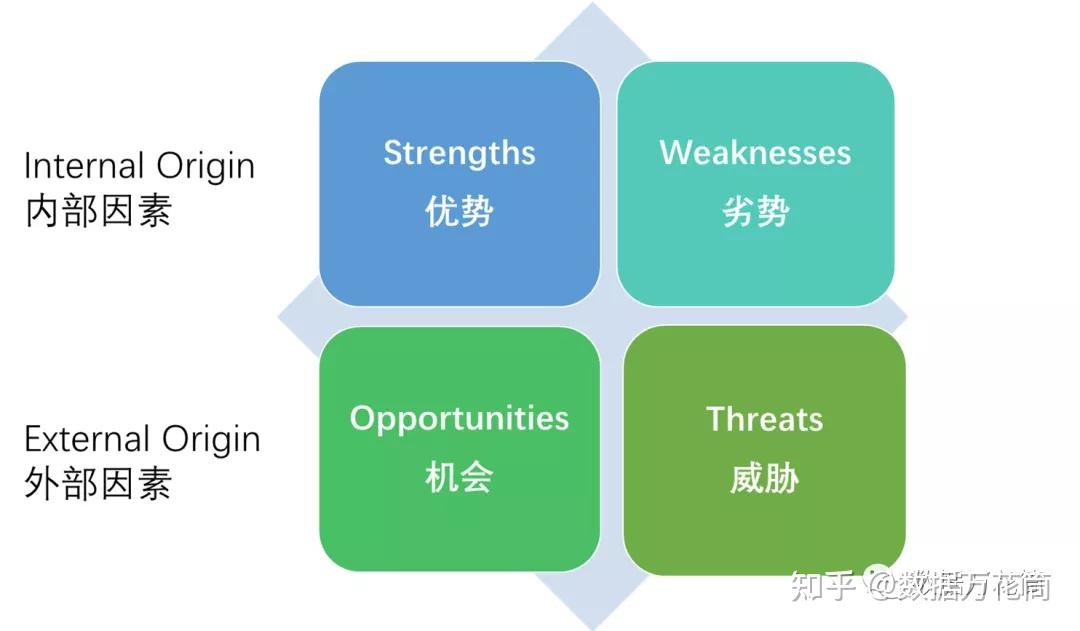 Internal Origin
内部因素

Strengths
优势

Weaknesses
劣势

External Origin
外部因素

Opportunities
机会

Threats
威胁

知乎 @数据万花筒